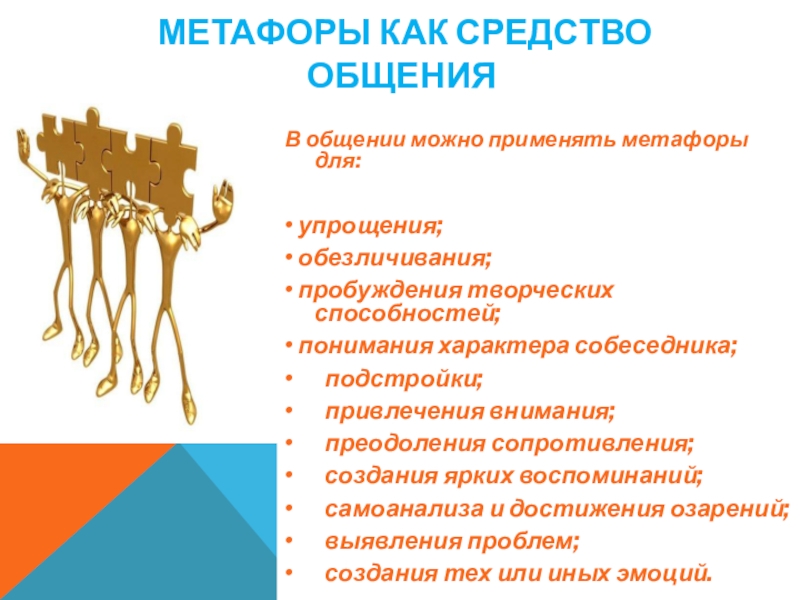 МЕТАФОРЫ КАК СРЕДСТВО ОБЩЕНИЯ

В общении можно применять метафоры для:

• упрощения;
• обезличивания;
• пробуждения творческих способностей;
• понимания характера собеседника;
• подстройки;
• привлечения внимания;
• преодоления сопротивления;
• создания ярких воспоминаний;
• самоанализа и достижения озарений;
• выявления проблем;
• создания тех или иных эмоций.